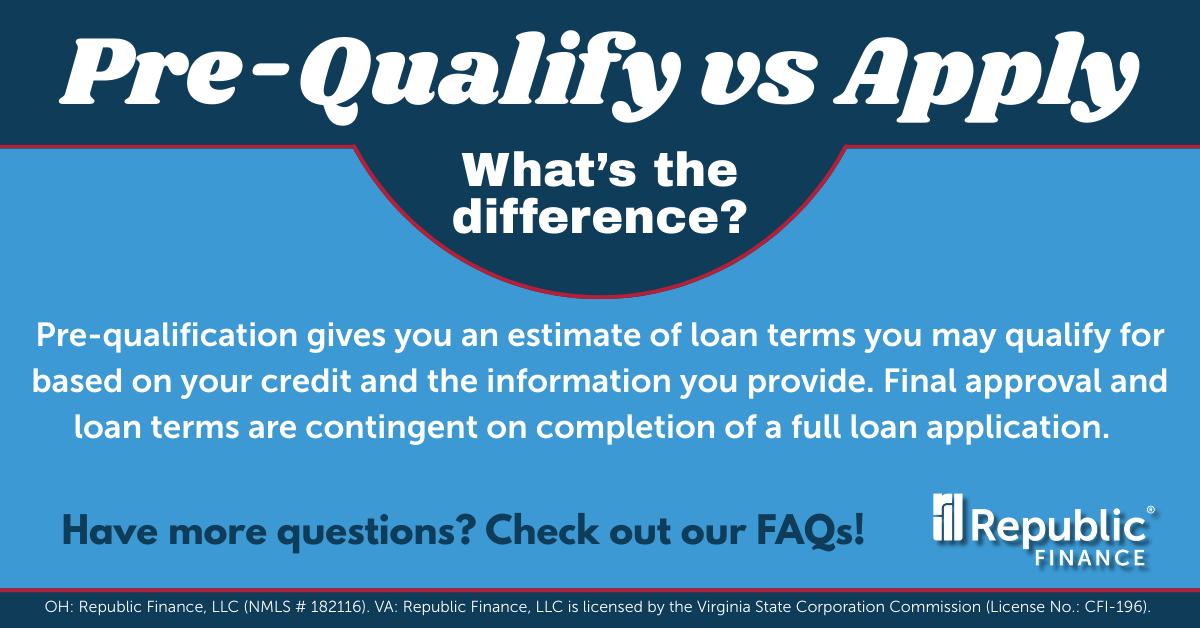 Pre-Qualify vs Apply

What's the difference?

Pre-qualification gives you an estimate of loan terms you may qualify for based on your credit and the information you provide. Final approval and loan terms are contingent on completion of a full loan application.

Have more questions? Check out our FAQs!

Republic® FINANCE

OH: Republic Finance, LLC (NMLS # 182116). VA: Republic Finance, LLC is licensed by the Virginia State Corporation Commission (License No.: CFI-196).